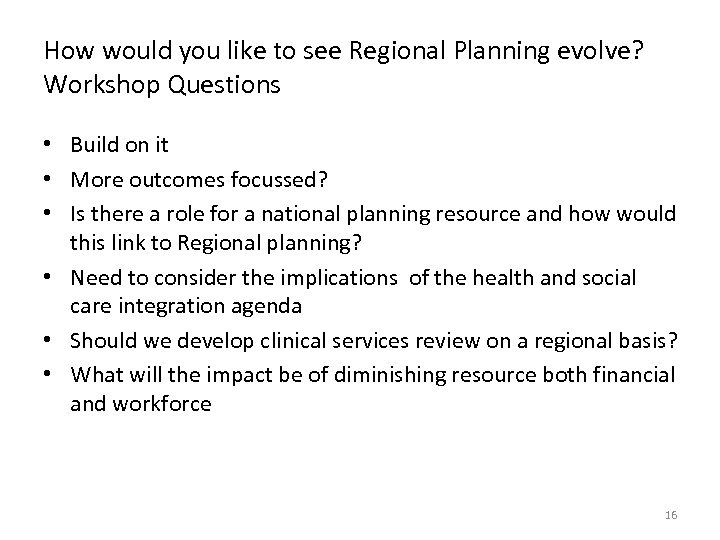 How would you like to see Regional Planning evolve? Workshop Questions

• Build on it
• More outcomes focussed?
• Is there a role for a national planning resource and how would this link to Regional planning?
• Need to consider the implications of the health and social care integration agenda
• Should we develop clinical services review on a regional basis?
• What will the impact be of diminishing resource both financial and workforce

16